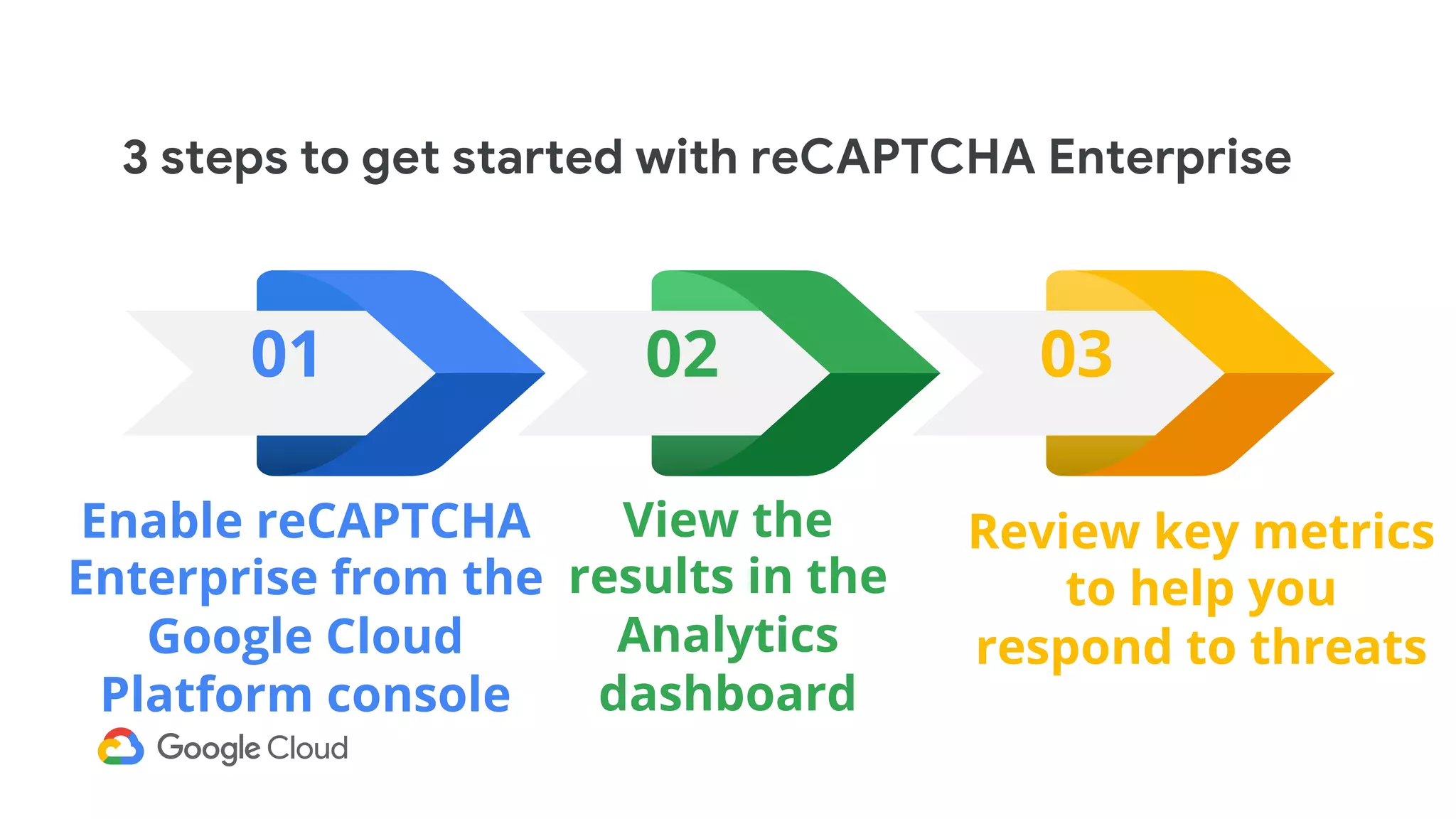 3 steps to get started with reCAPTCHA Enterprise

01

Enable reCAPTCHA Enterprise from the Google Cloud Platform console

02

View the results in the Analytics dashboard

03

Review key metrics to help you respond to threats

Google Cloud